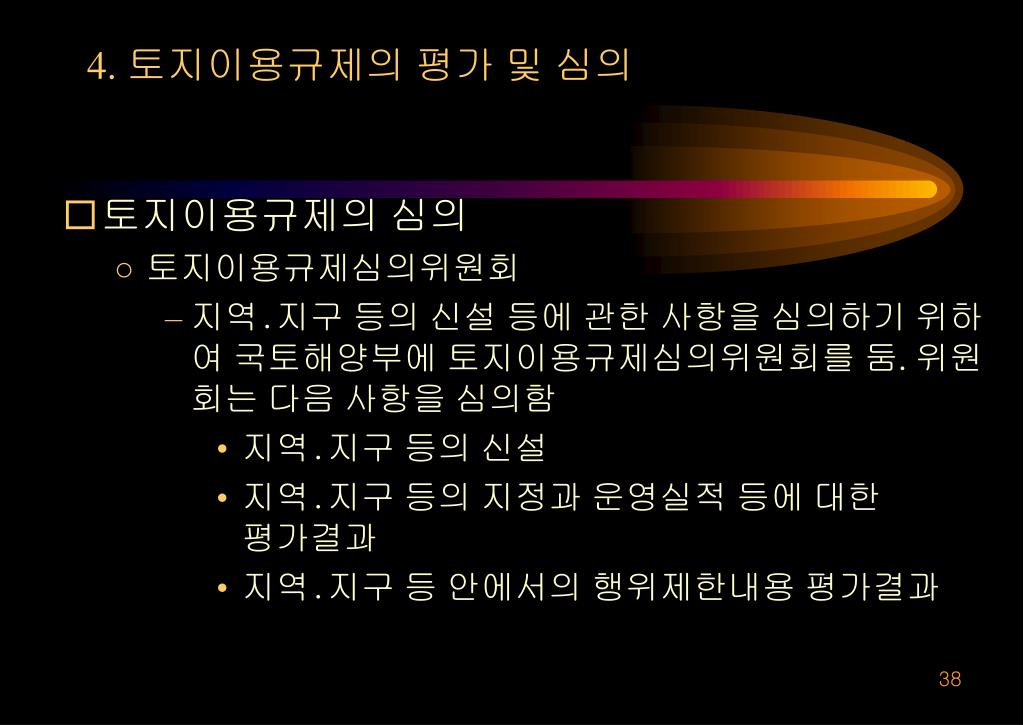 4. 토지이용규제의 평가 및 심의

□ 토지이용규제의 심의

○ 토지이용규제심의위원회

– 지역.지구 등의 신설 등에 관한 사항을 심의하기 위하여 국토해양부에 토지이용규제심의위원회를 둠. 위원회는 다음 사항을 심의함

• 지역.지구 등의 신설

• 지역.지구 등의 지정과 운영실적 등에 대한 평가결과

• 지역.지구 등 안에서의 행위제한내용 평가결과

38